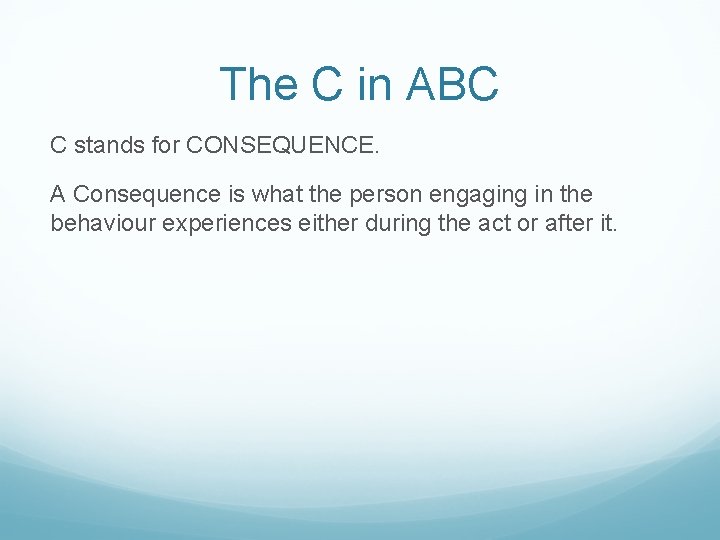 The C in ABC

C stands for CONSEQUENCE.

A Consequence is what the person engaging in the behaviour experiences either during the act or after it.